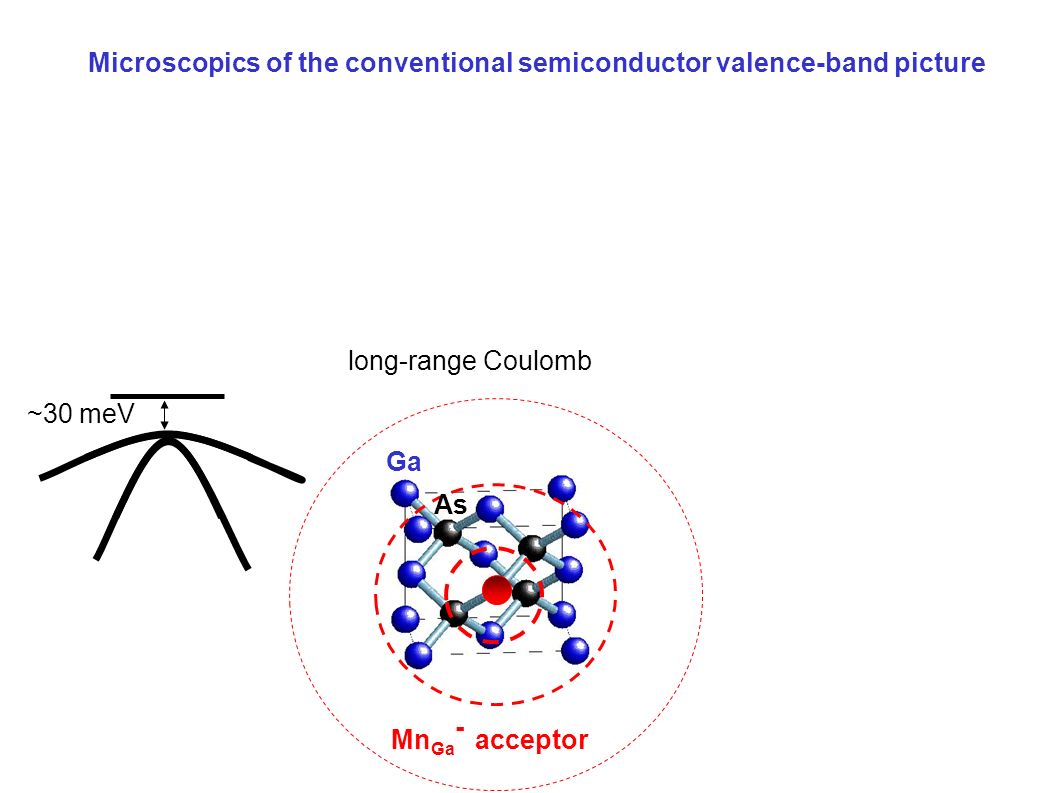 Microscopics of the conventional semiconductor valence-band picture

long-range Coulomb

~30 meV

Ga

As

$Mn_{Ga}^{-}$ acceptor